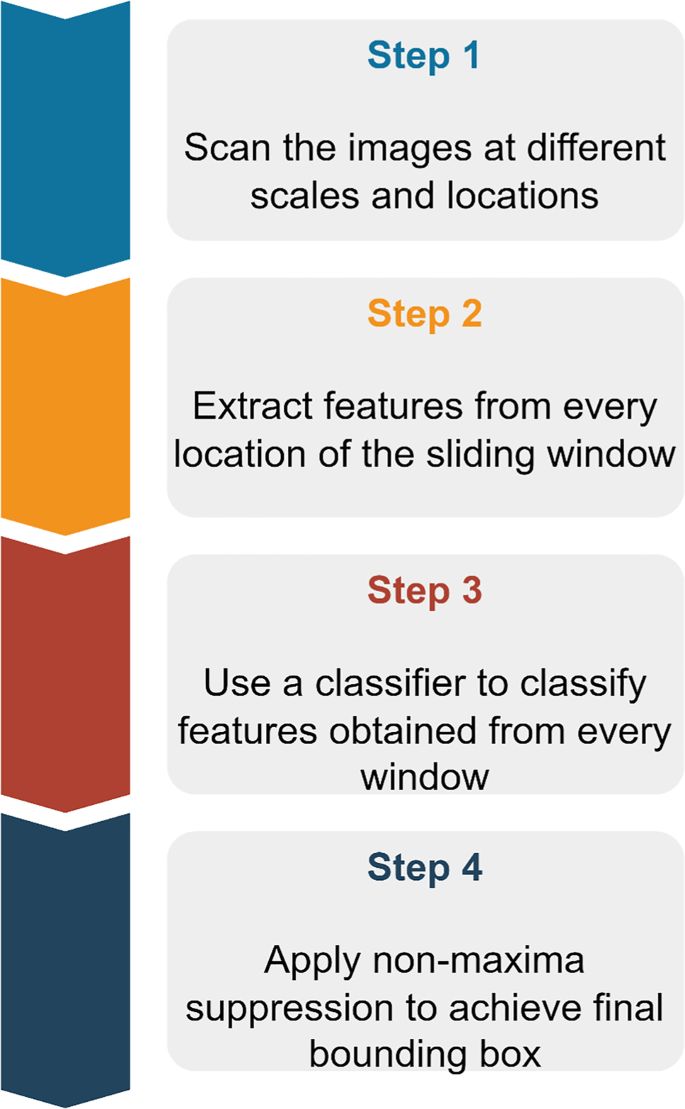 Step 1

Scan the images at different scales and locations

Step 2

Extract features from every location of the sliding window

Step 3

Use a classifier to classify features obtained from every window

Step 4

Apply non-maxima suppression to achieve final bounding box